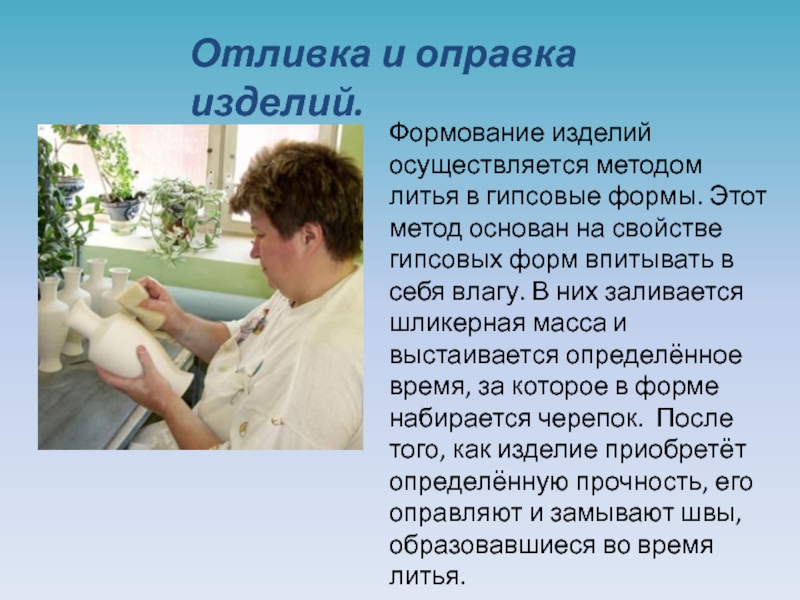 Отливка и оправка изделий.

Формование изделий осуществляется методом литья в гипсовые формы. Этот метод основан на свойстве гипсовых форм впитывать в себя влагу. В них заливается шликерная масса и выстаивается определённое время, за которое в форме набирается черепок. После того, как изделие приобретёт определённую прочность, его оправляют и замывают швы, образовавшиеся во время литья.